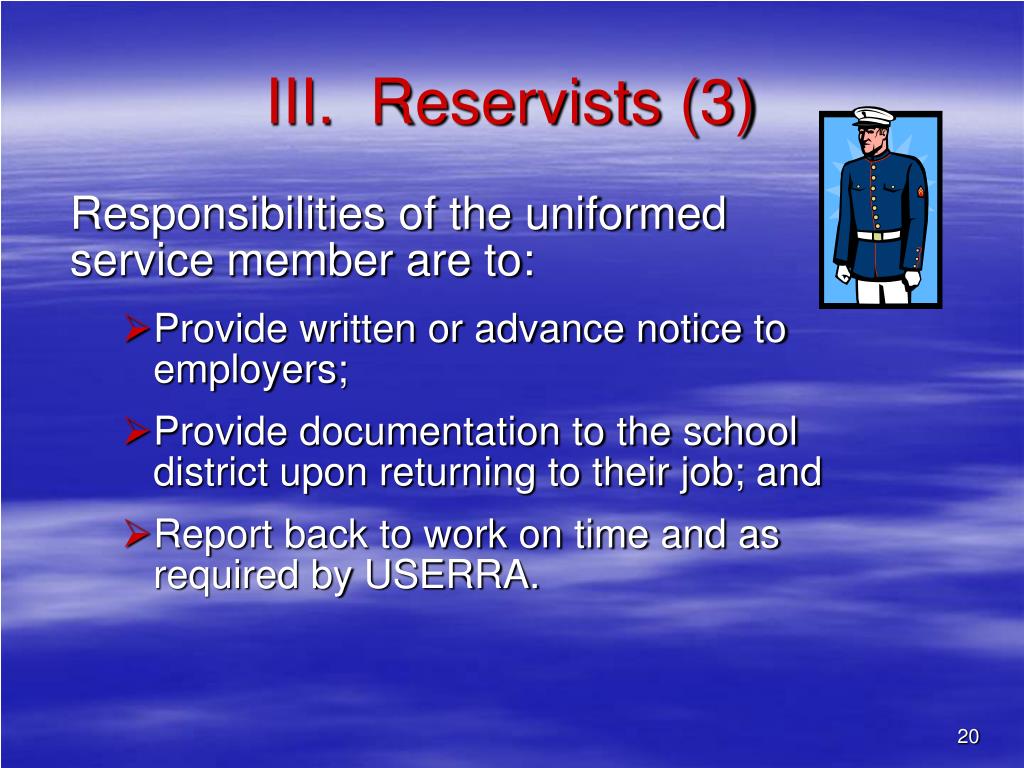 III. Reservists (3)

Responsibilities of the uniformed service member are to:

➢Provide written or advance notice to employers;

➢Provide documentation to the school district upon returning to their job; and

➢Report back to work on time and as required by USERRA.

20